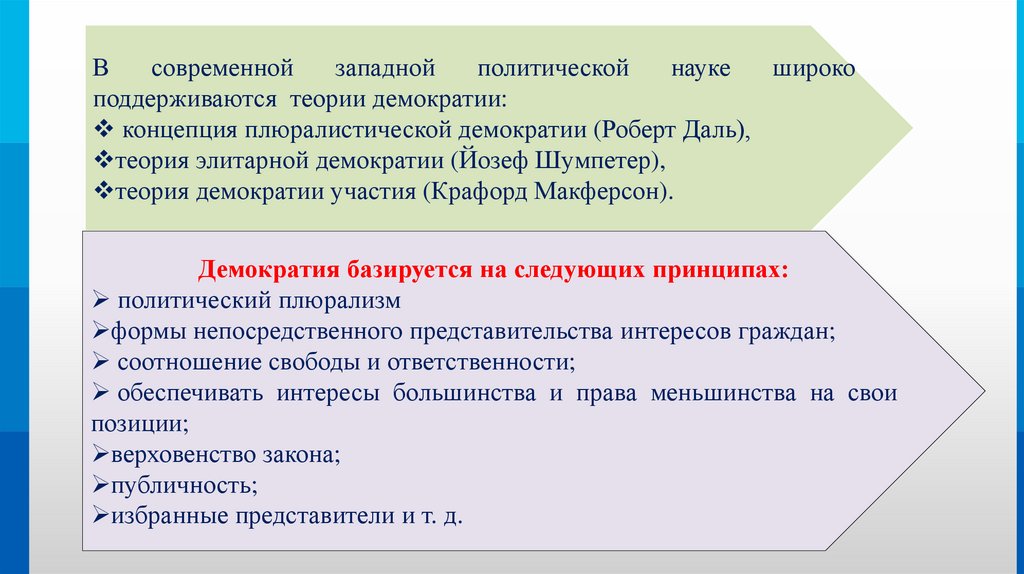 В современной западной политической науке широко поддерживаются теории демократии:
❖ концепция плюралистической демократии (Роберт Даль),
❖теория элитарной демократии (Йозеф Шумпетер),
❖теория демократии участия (Крафорд Макферсон).

Демократия базируется на следующих принципах:
➢ политический плюрализм
➢формы непосредственного представительства интересов граждан;
➢ соотношение свободы и ответственности;
➢ обеспечивать интересы большинства и права меньшинства на свои позиции;
➢верховенство закона;
➢публичность;
➢избранные представители и т. д.